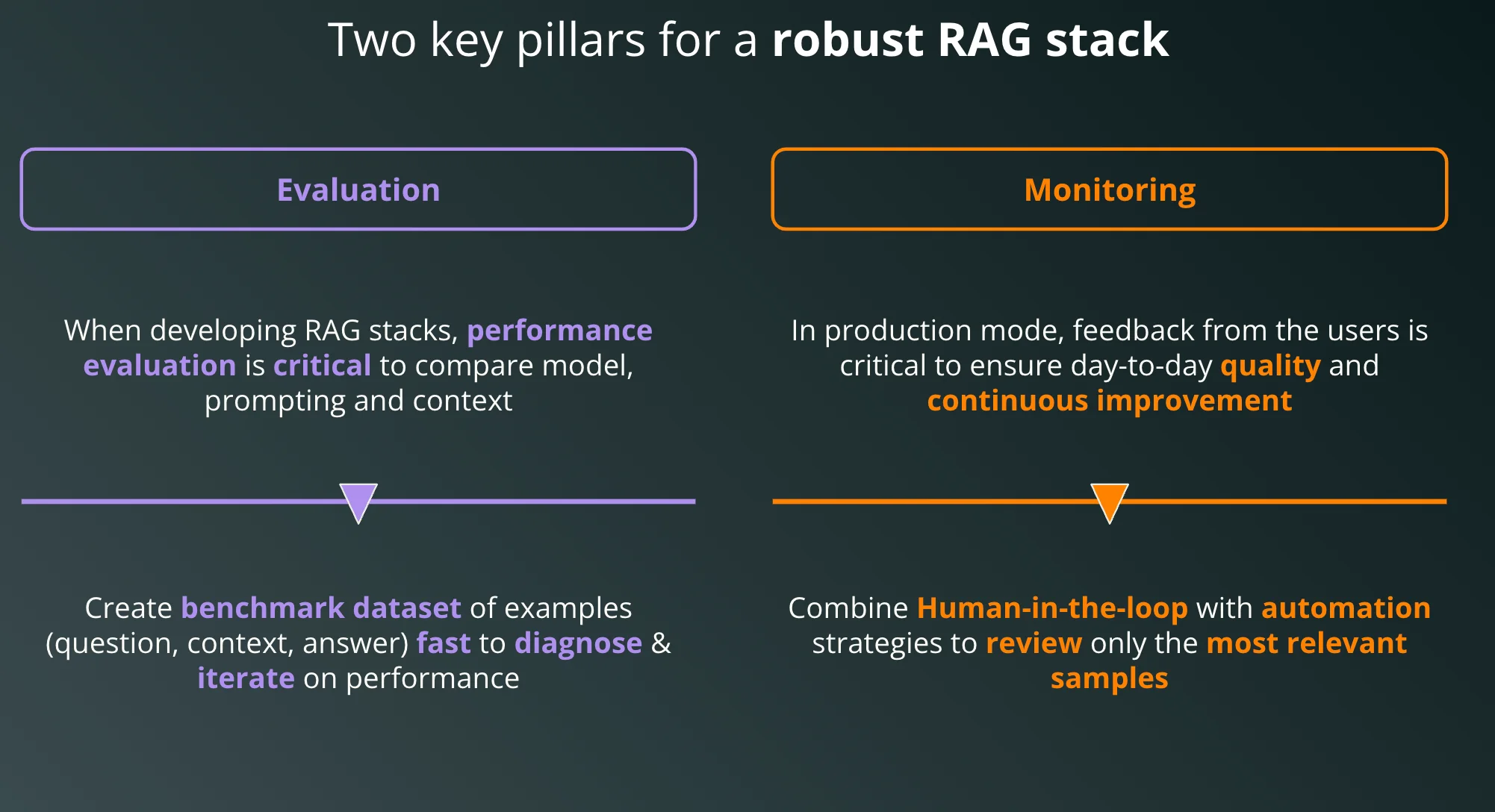 Two key pillars for a robust RAG stack

Evaluation

When developing RAG stacks, performance evaluation is critical to compare model, prompting and context

Create benchmark dataset of examples (question, context, answer) fast to diagnose & iterate on performance

Monitoring

In production mode, feedback from the users is critical to ensure day-to-day quality and continuous improvement

Combine Human-in-the-loop with automation strategies to review only the most relevant samples